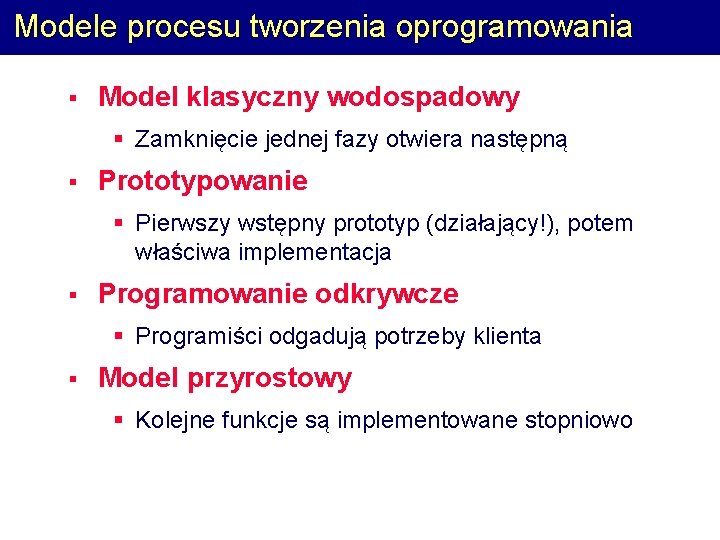 Modele procesu tworzenia oprogramowania

▪ Model klasyczny wodospadowy

▪ Zamknięcie jednej fazy otwiera następną

▪ Prototypowanie

▪ Pierwszy wstępny prototyp (działający!), potem właściwa implementacja

▪ Programowanie odkrywcze

▪ Programiści odgadują potrzeby klienta

▪ Model przyrostowy

▪ Kolejne funkcje są implementowane stopniowo